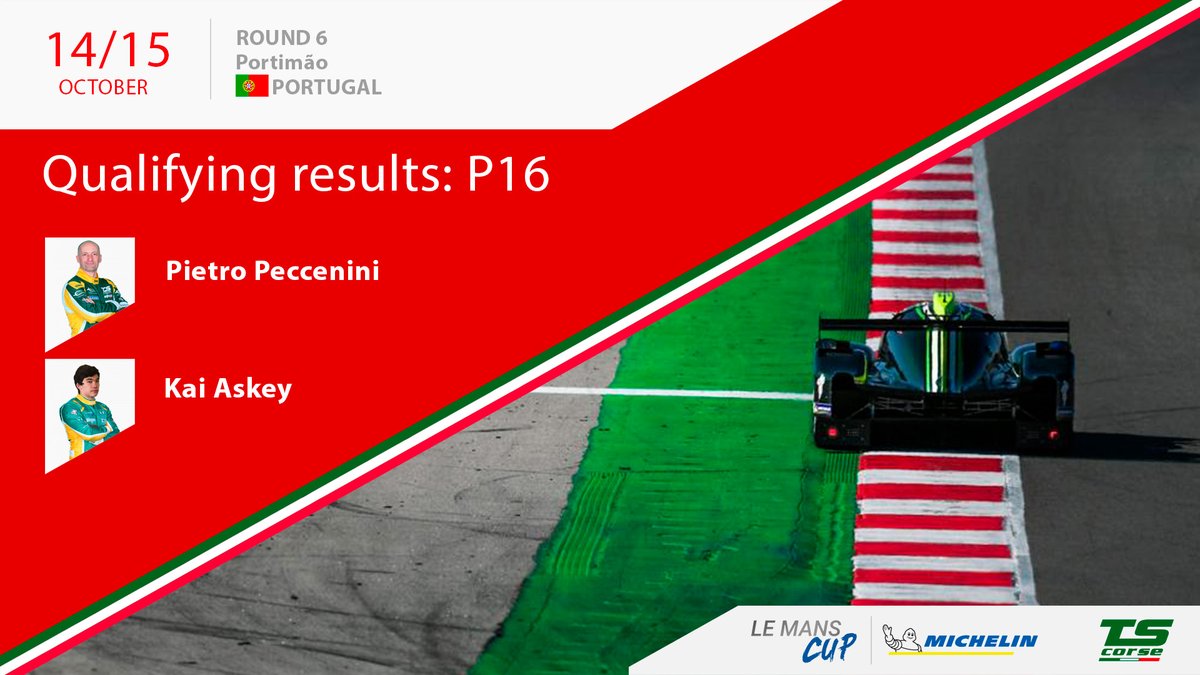 14/15
OCTOBER

ROUND 6
Portimão
PORTUGAL

Qualifying results: P16

Pietro Peccenini

Kai Askey

LE MANS CUP
MICHELIN
TS corse